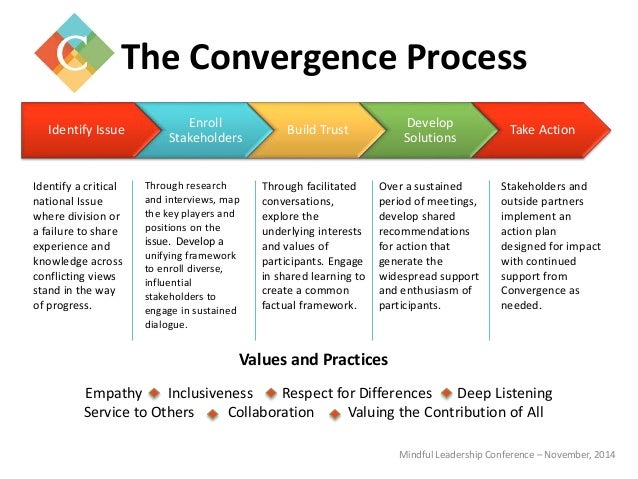 C

The Convergence Process

Identify Issue

Enroll Stakeholders

Build Trust

Develop Solutions

Take Action

Identify a critical national Issue where division or a failure to share experience and knowledge across conflicting views stand in the way of progress.

Through research and interviews, map the key players and positions on the issue. Develop a unifying framework to enroll diverse, influential stakeholders to engage in sustained dialogue.

Through facilitated conversations, explore the underlying interests and values of participants. Engage in shared learning to create a common factual framework.

Over a sustained period of meetings, develop shared recommendations for action that generate the widespread support and enthusiasm of participants.

Stakeholders and outside partners implement an action plan designed for impact with continued support from Convergence as needed.

Values and Practices

Empathy ◆ Inclusiveness ◆ Respect for Differences ◆ Deep Listening
Service to Others ◆ Collaboration ◆ Valuing the Contribution of All

Mindful Leadership Conference – November, 2014